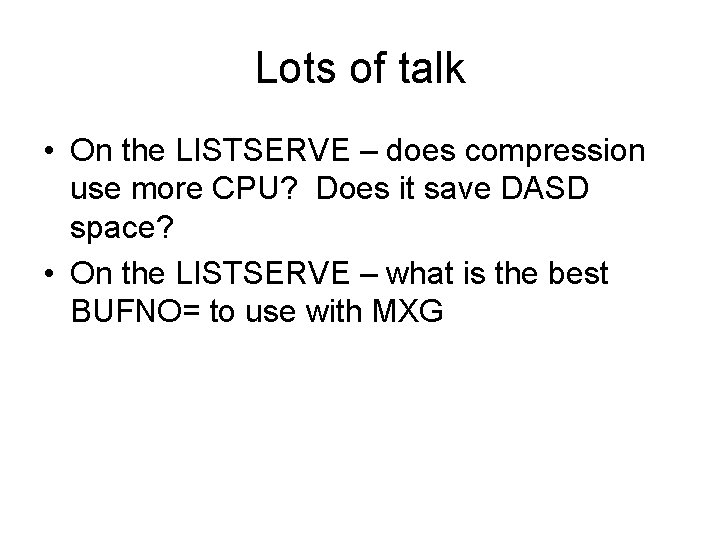 Lots of talk

• On the LISTSERVE – does compression use more CPU? Does it save DASD space?
• On the LISTSERVE – what is the best BUFNO= to use with MXG